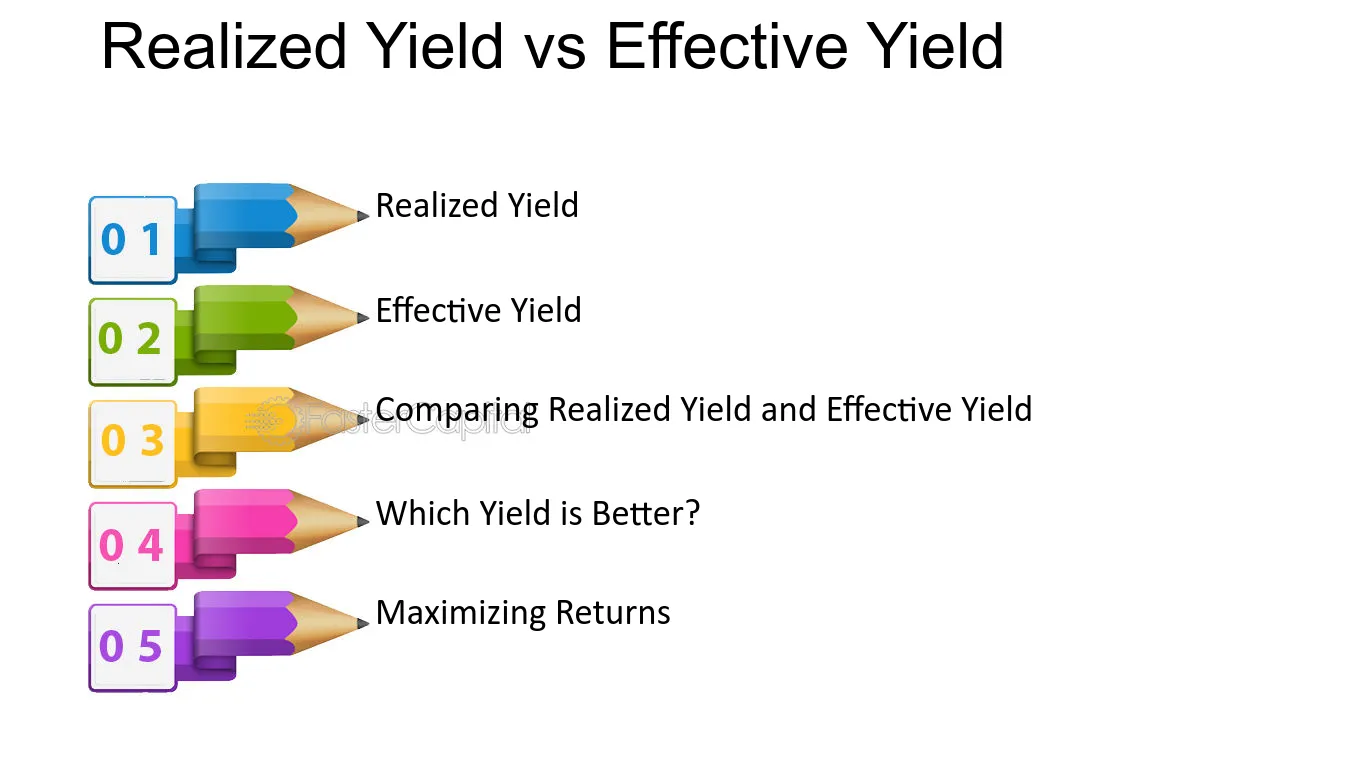 Realized Yield vs Effective Yield

0 1 Realized Yield

0 2 Effective Yield

0 3 Comparing Realized Yield and Effective Yield

FasterCapital

0 4 Which Yield is Better?

0 5 Maximizing Returns